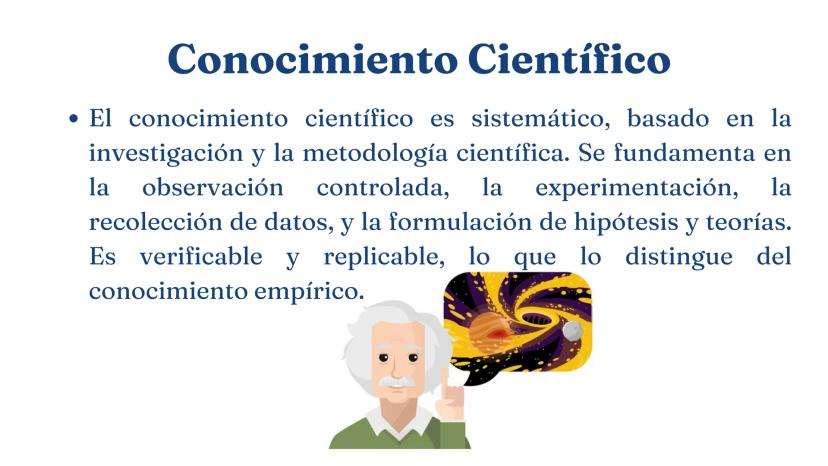 Conocimiento Científico

• El conocimiento científico es sistemático, basado en la investigación y la metodología científica. Se fundamenta en la observación controlada, la experimentación, la recolección de datos, y la formulación de hipótesis y teorías. Es verificable y replicable, lo que lo distingue del conocimiento empírico.